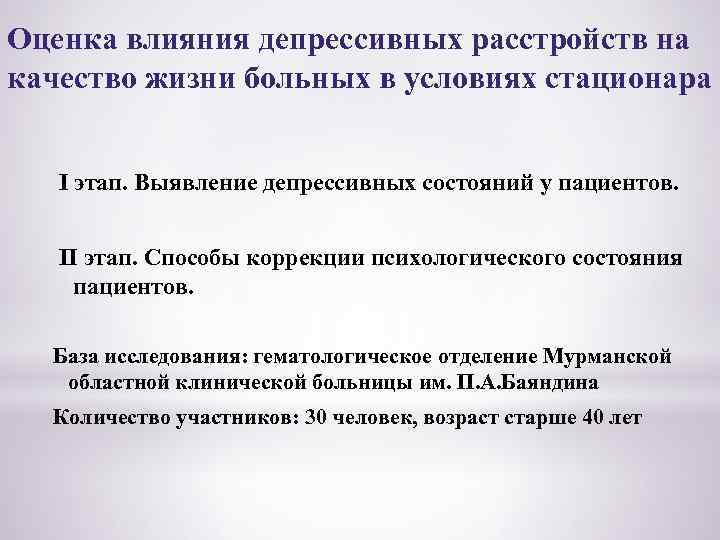 Оценка влияния депрессивных расстройств на качество жизни больных в условиях стационара

I этап. Выявление депрессивных состояний у пациентов.

II этап. Способы коррекции психологического состояния пациентов.

База исследования: гематологическое отделение Мурманской областной клинической больницы им. П.А.Баяндина

Количество участников: 30 человек, возраст старше 40 лет